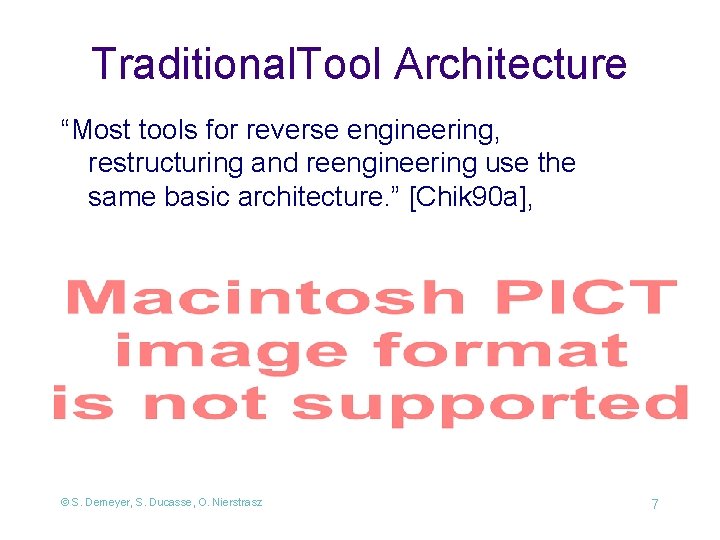 TraditionalTool Architecture

“Most tools for reverse engineering, restructuring and reengineering use the same basic architecture.” [Chik90a],

Macintosh PICT image format is not supported

© S. Demeyer, S. Ducasse, O. Nierstrasz

7